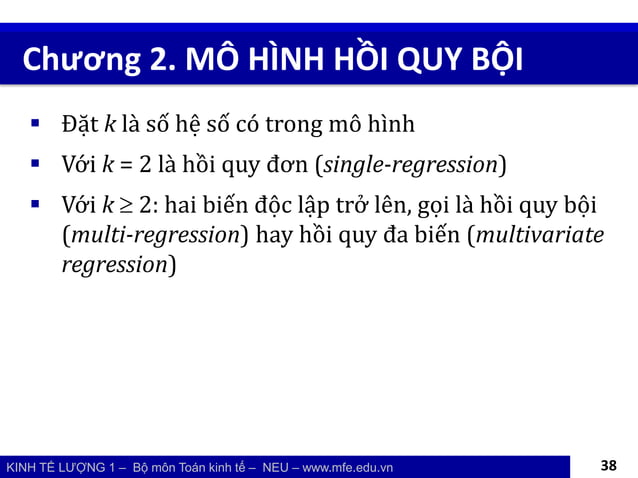 Chương 2. MÔ HÌNH HỒI QUY BỘI

▪ Đặt $k$ là số hệ số có trong mô hình

▪ Với $k = 2$ là hồi quy đơn (single-regression)

▪ Với $k \geq 2$: hai biến độc lập trở lên, gọi là hồi quy bội (multi-regression) hay hồi quy đa biến (multivariate regression)

KINH TẾ LƯỢNG 1 – Bộ môn Toán kinh tế – NEU – www.mfe.edu.vn

38